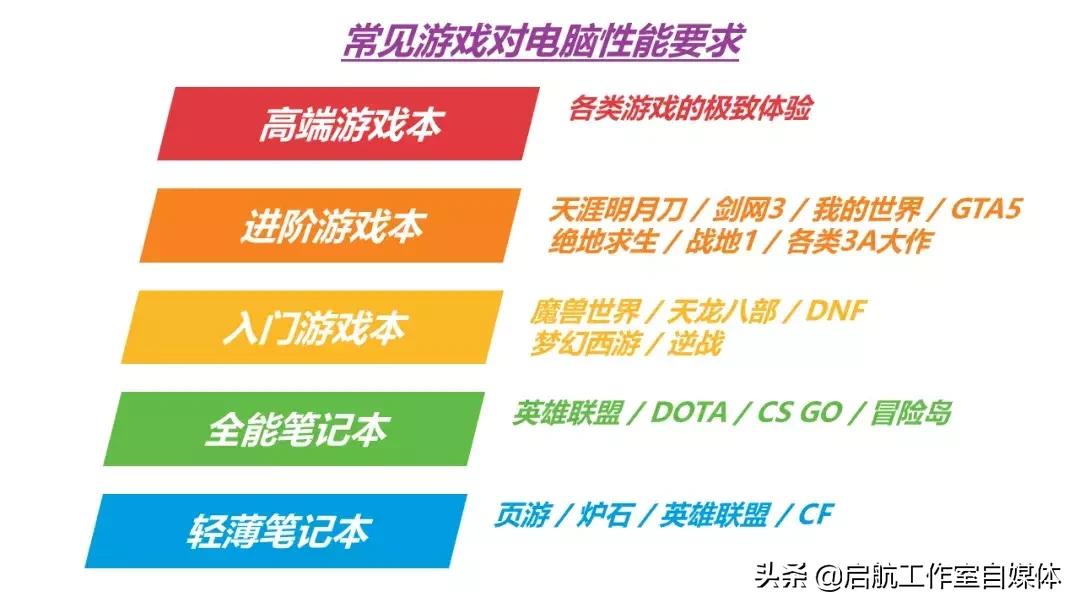 常见游戏对电脑性能要求

高端游戏本
各类游戏的极致体验

进阶游戏本
天涯明月刀 / 剑网3 / 我的世界 / GTA5
绝地求生 / 战地1 / 各类3A大作

入门游戏本
魔兽世界 / 天龙八部 / DNF
梦幻西游 / 逆战

全能笔记本
英雄联盟 / DOTA / CS GO / 冒险岛

轻薄笔记本
页游 / 炉石 / 英雄联盟 / CF

头条 @启航工作室自媒体